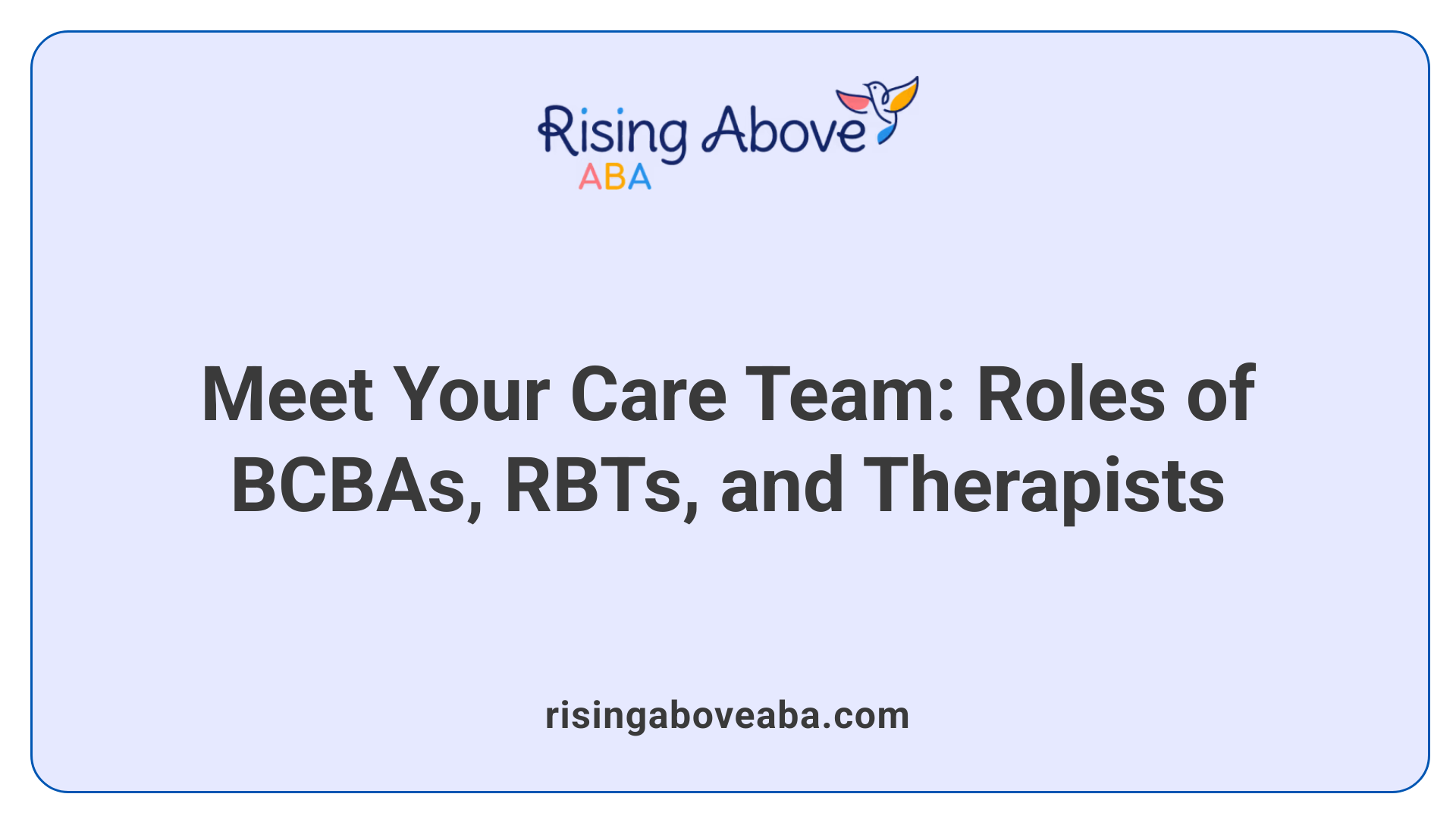 Rising Above
ABA

Meet Your Care Team: Roles of BCBAs, RBTs, and Therapists

risingaboveaba.com